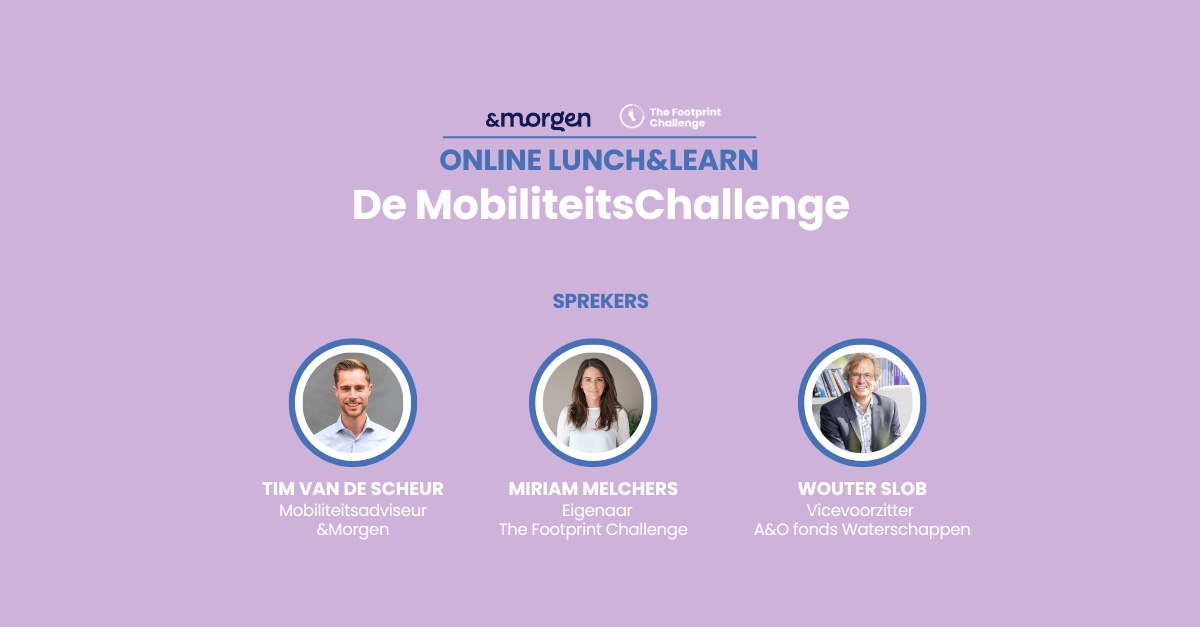 &morgen

The Footprint Challenge

ONLINE LUNCH&LEARN
De MobiliteitsChallenge

SPREKERS

TIM VAN DE SCHEUR
Mobiliteitsadviseur
&Morgen

MIRIAM MELCHERS
Eigenaar
The Footprint Challenge

WOUTER SLOB
Vicevoorzitter
A&O fonds Waterschappen